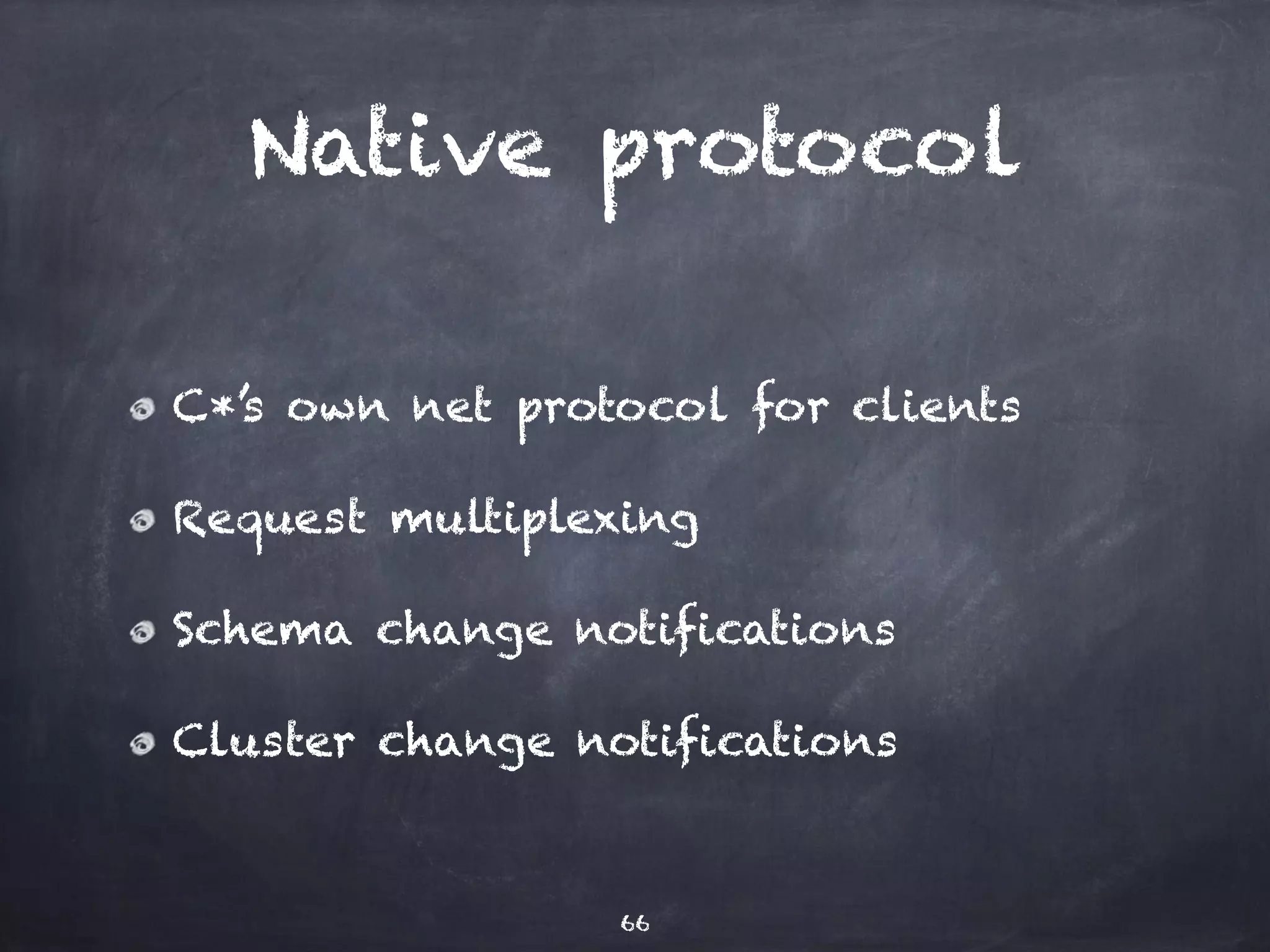 Native protocol

C*'s own net protocol for clients

Request multiplexing

Schema change notifications

Cluster change notifications

66